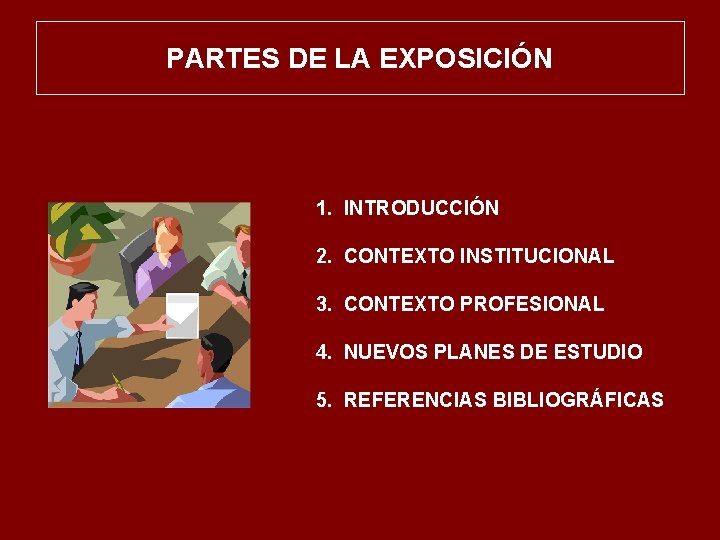 PARTES DE LA EXPOSICIÓN

1. INTRODUCCIÓN

2. CONTEXTO INSTITUCIONAL

3. CONTEXTO PROFESIONAL

4. NUEVOS PLANES DE ESTUDIO

5. REFERENCIAS BIBLIOGRÁFICAS